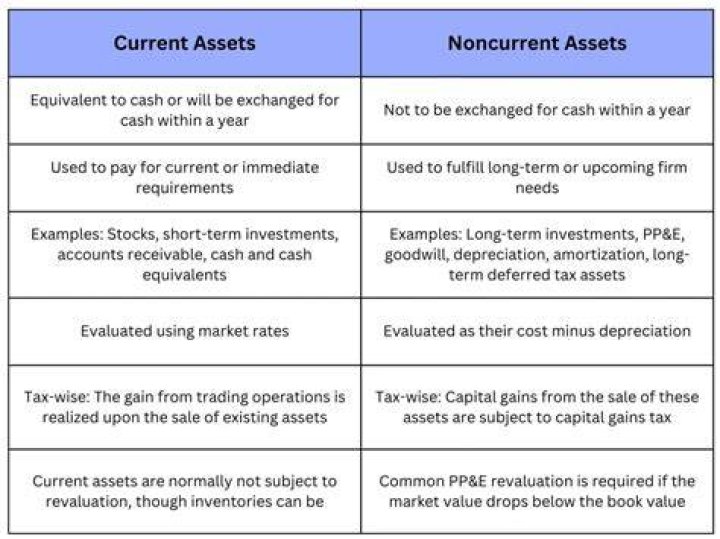 | Current Assets | Noncurrent Assets |
|---|---|
| Equivalent to cash or will be exchanged for cash within a year | Not to be exchanged for cash within a year |
| Used to pay for current or immediate requirements | Used to fulfill long-term or upcoming firm needs |
| Examples: Stocks, short-term investments, accounts receivable, cash and cash equivalents | Examples: Long-term investments, PP&E, goodwill, depreciation, amortization, long-term deferred tax assets |
| Evaluated using market rates | Evaluated as their cost minus depreciation |
| Tax-wise: The gain from trading operations is realized upon the sale of existing assets | Tax-wise: Capital gains from the sale of these assets are subject to capital gains tax |
| Current assets are normally not subject to revaluation, though inventories can be | Common PP&E revaluation is required if the market value drops below the book value |